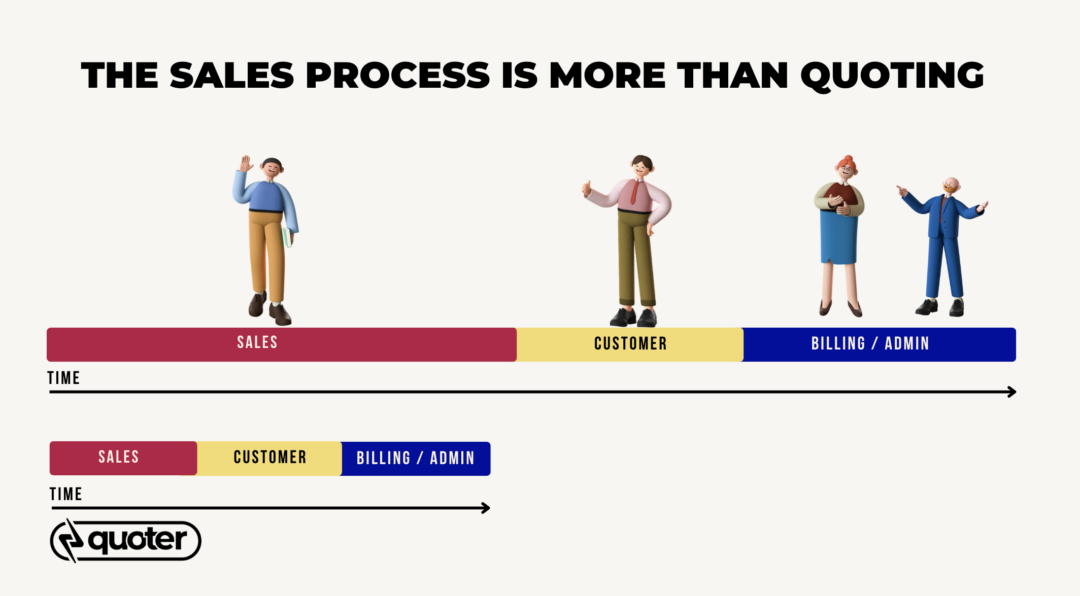 THE SALES PROCESS IS MORE THAN QUOTING

SALES

CUSTOMER

BILLING / ADMIN

TIME

SALES

CUSTOMER

BILLING / ADMIN

TIME

quoter